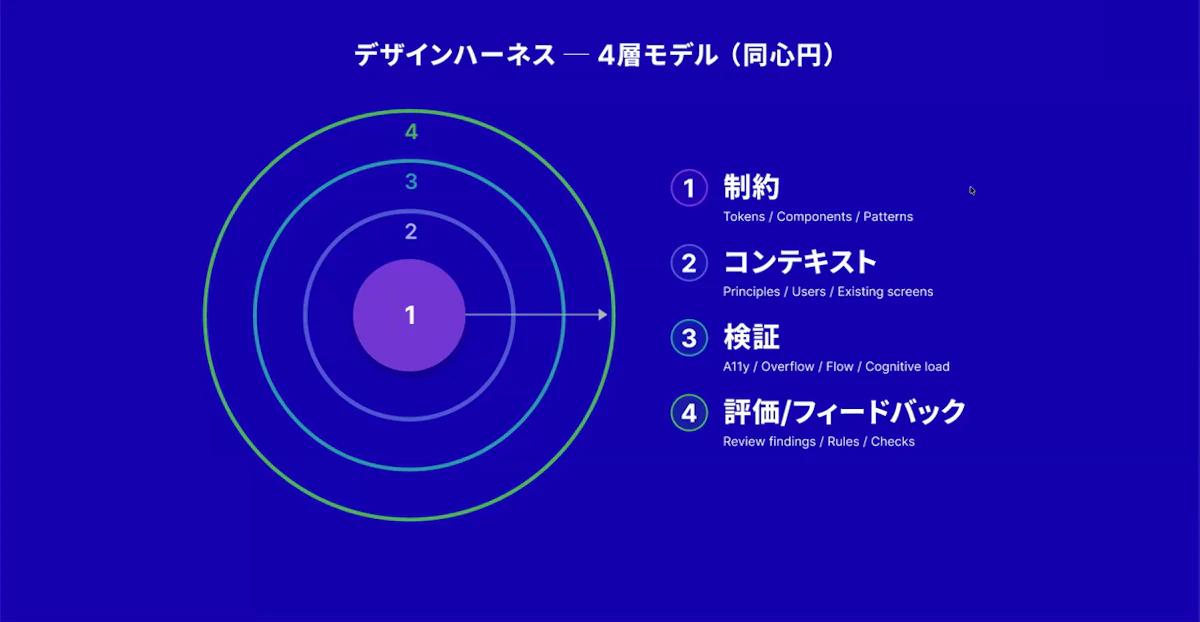 デザインハーネス — 4層モデル（同心円）

4

3

2

1

1 制約
Tokens / Components / Patterns

2 コンテキスト
Principles / Users / Existing screens

3 検証
A11y / Overflow / Flow / Cognitive load

4 評価/フィードバック
Review findings / Rules / Checks